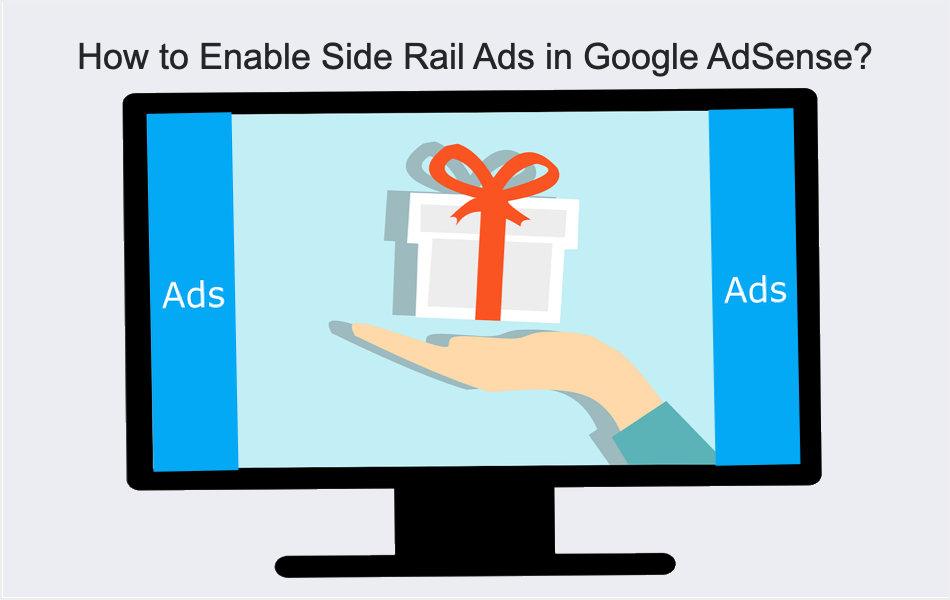 How to Enable Side Rail Ads in Google AdSense?

Ads

Ads